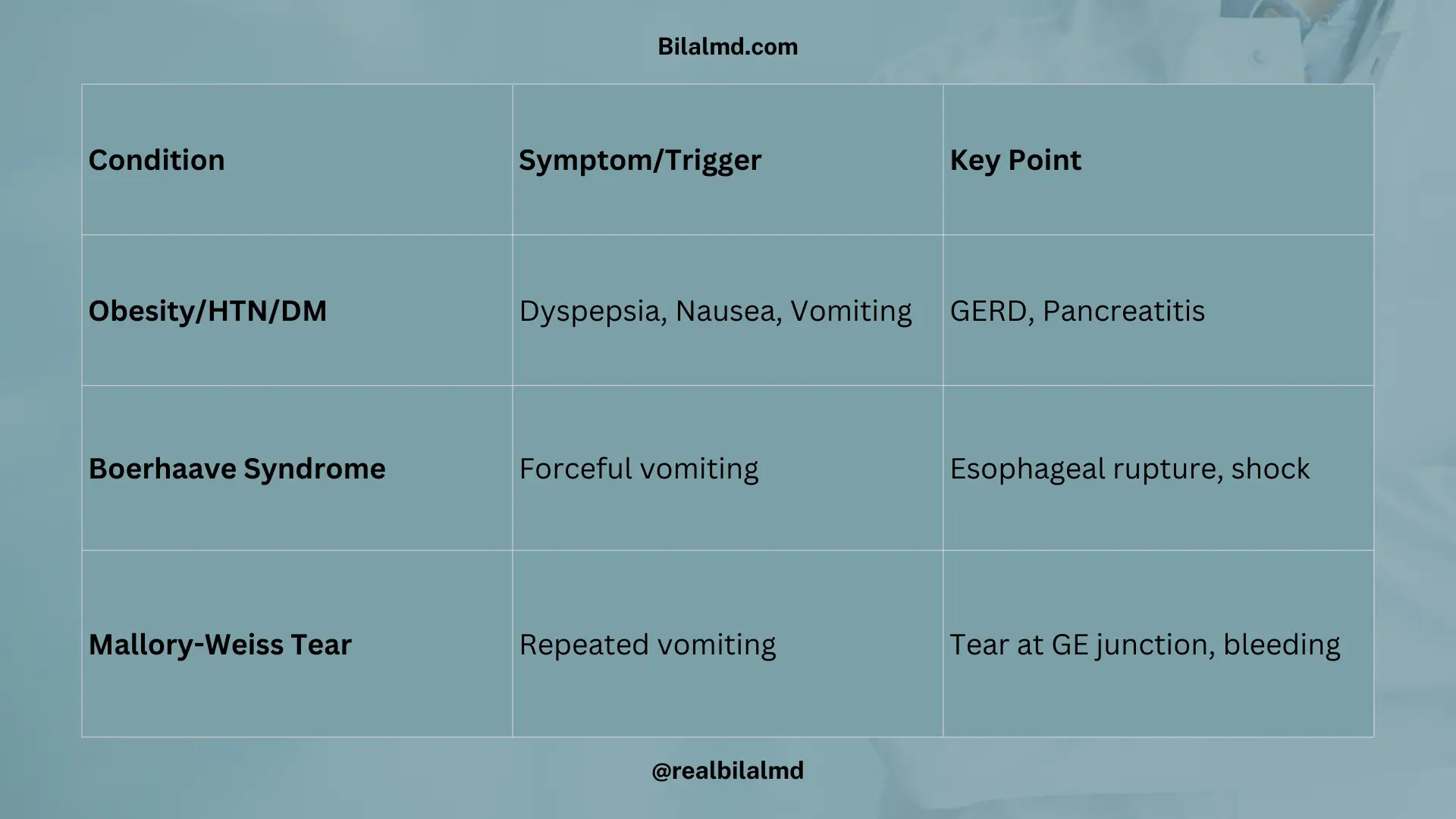 Bilalmd.com

| Condition | Symptom/Trigger | Key Point |
|---|---|---|
| Obesity/HTN/DM | Dyspepsia, Nausea, Vomiting | GERD, Pancreatitis |
| Boerhaave Syndrome | Forceful vomiting | Esophageal rupture, shock |
| Mallory-Weiss Tear | Repeated vomiting | Tear at GE junction, bleeding |

@realbilalmd